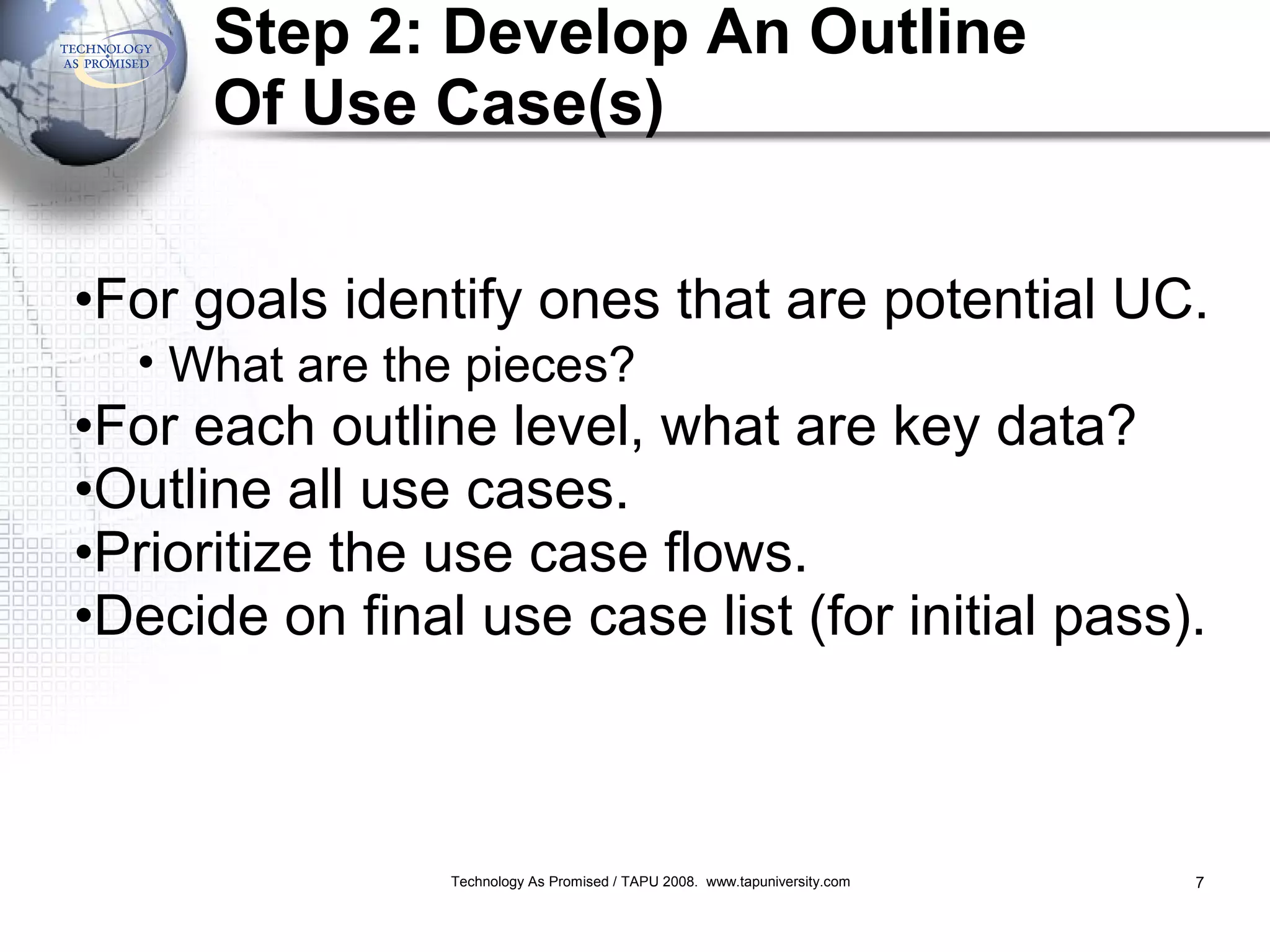 TECHNOLOGY AS PROMISED

Step 2: Develop An Outline Of Use Case(s)

•For goals identify ones that are potential UC.

• What are the pieces?

•For each outline level, what are key data?

•Outline all use cases.

•Prioritize the use case flows.

•Decide on final use case list (for initial pass).

Technology As Promised / TAPU 2008. www.tapuniversity.com

7